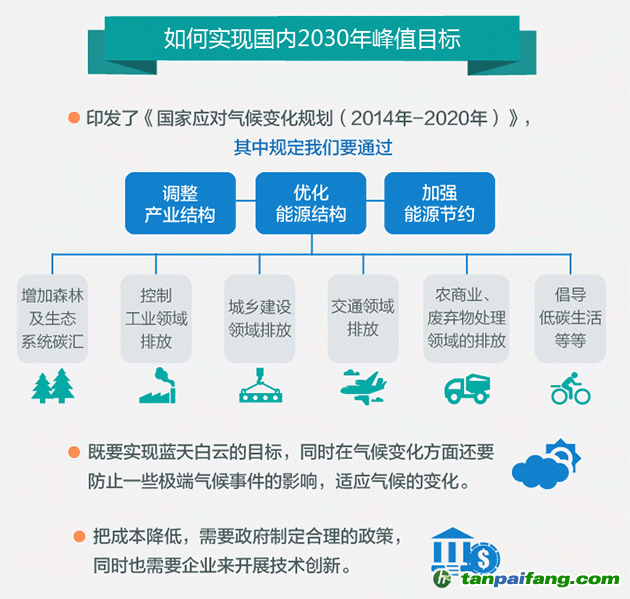 如何实现国内2030年峰值目标

印发了《国家应对气候变化规划（2014年-2020年）》，其中规定我们要通过

调整产业结构

优化能源结构

加强能源节约

增加森林及生态系统碳汇

控制工业领域排放

城乡建设领域排放

交通领域排放

农商业、废弃物处理领域的排放

倡导低碳生活等等

既要实现蓝天白云的目标，同时在气候变化方面还要防止一些极端气候事件的影响，适应气候的变化。

把成本降低，需要政府制定合理的政策，同时也需要企业来开展技术创新。

tanpaifang.com